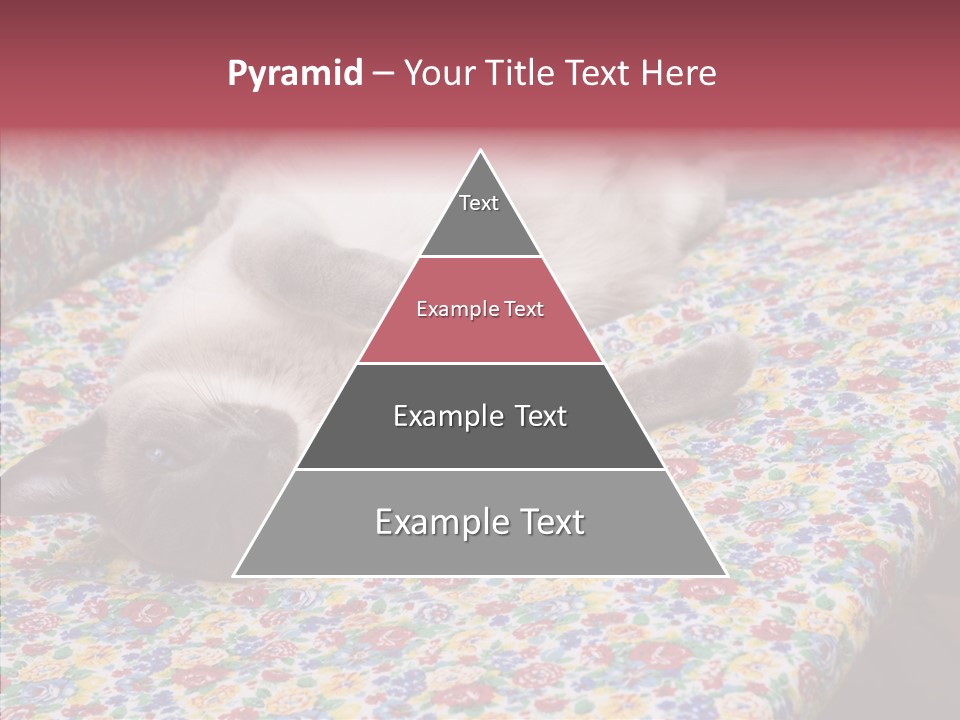 Pyramid – Your Title Text Here

Text

Example Text

Example Text

Example Text